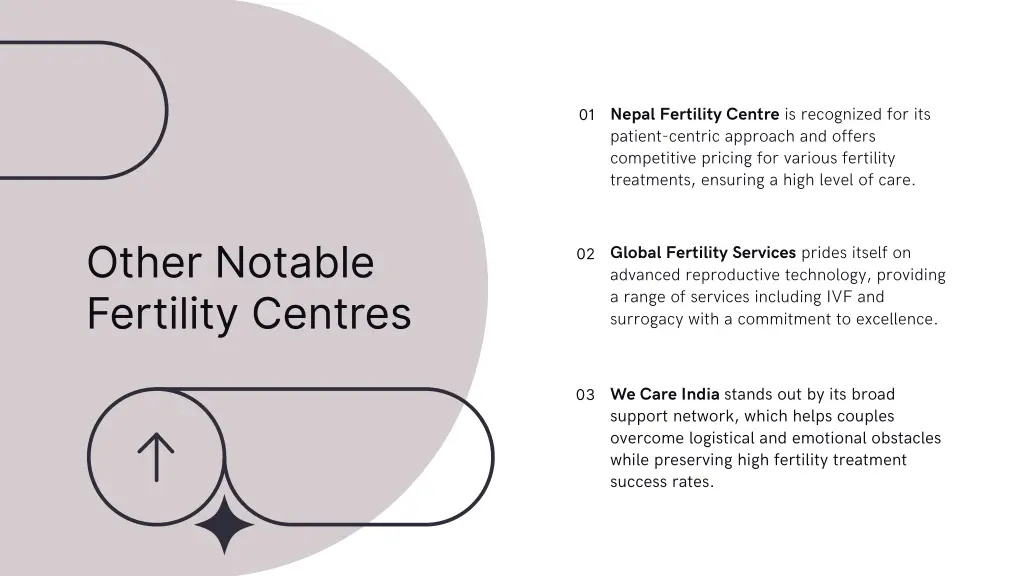 Other Notable Fertility Centres

01 Nepal Fertility Centre is recognized for its patient-centric approach and offers competitive pricing for various fertility treatments, ensuring a high level of care.

02 Global Fertility Services prides itself on advanced reproductive technology, providing a range of services including IVF and surrogacy with a commitment to excellence.

03 We Care India stands out by its broad support network, which helps couples overcome logistical and emotional obstacles while preserving high fertility treatment success rates.